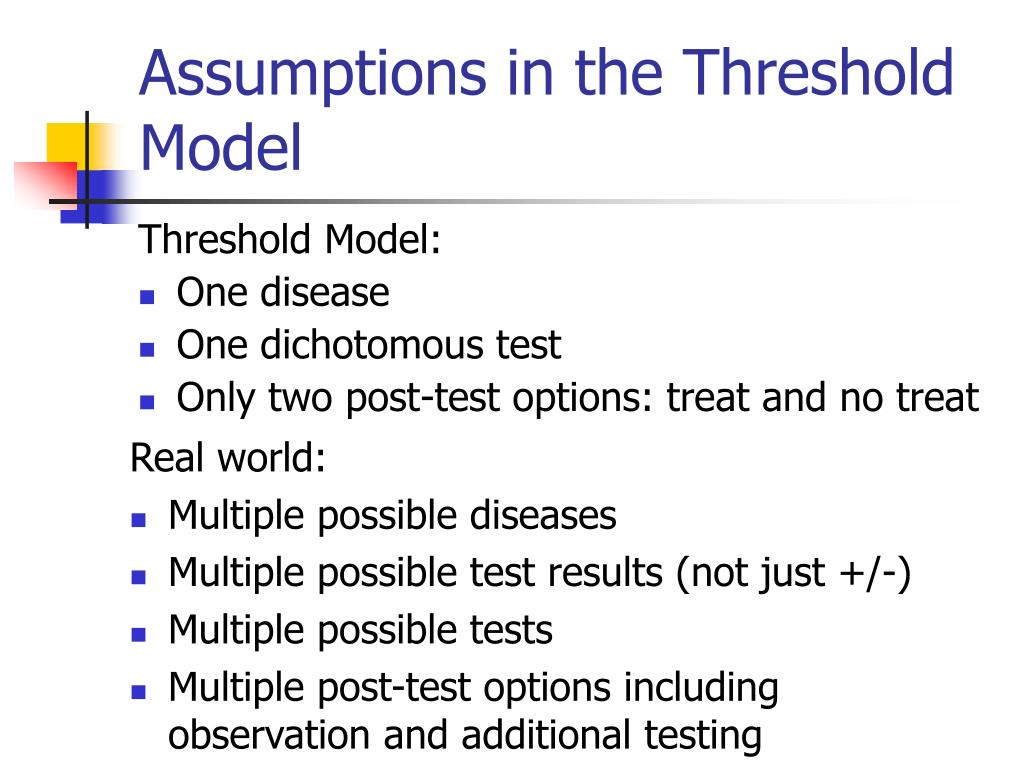 Assumptions in the Threshold Model

Threshold Model:
- One disease
- One dichotomous test
- Only two post-test options: treat and no treat

Real world:
- Multiple possible diseases
- Multiple possible test results (not just +/-)
- Multiple possible tests
- Multiple post-test options including observation and additional testing